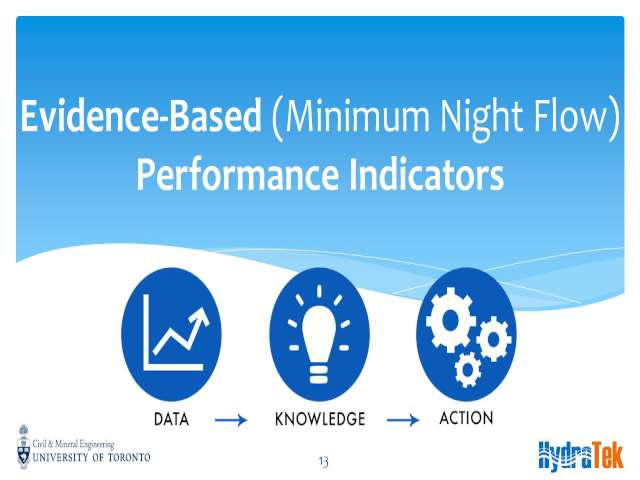 Evidence-Based (Minimum Night Flow) Performance Indicators

DATA → KNOWLEDGE → ACTION

Civil & Mineral Engineering
UNIVERSITY OF TORONTO

13

HydraTek